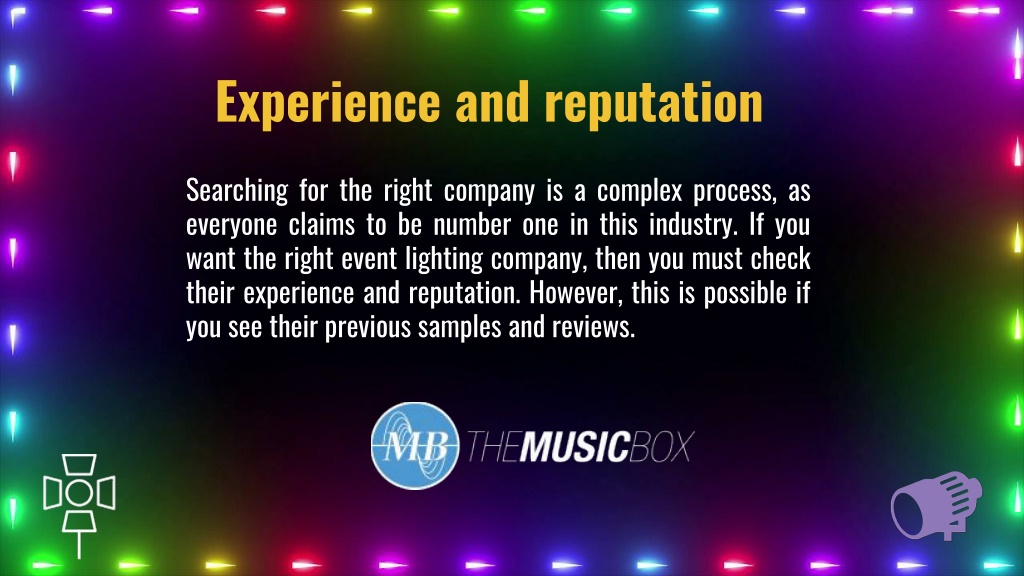 Experience and reputation

Searching for the right company is a complex process, as everyone claims to be number one in this industry. If you want the right event lighting company, then you must check their experience and reputation. However, this is possible if you see their previous samples and reviews.

MB THEMUSICBOX